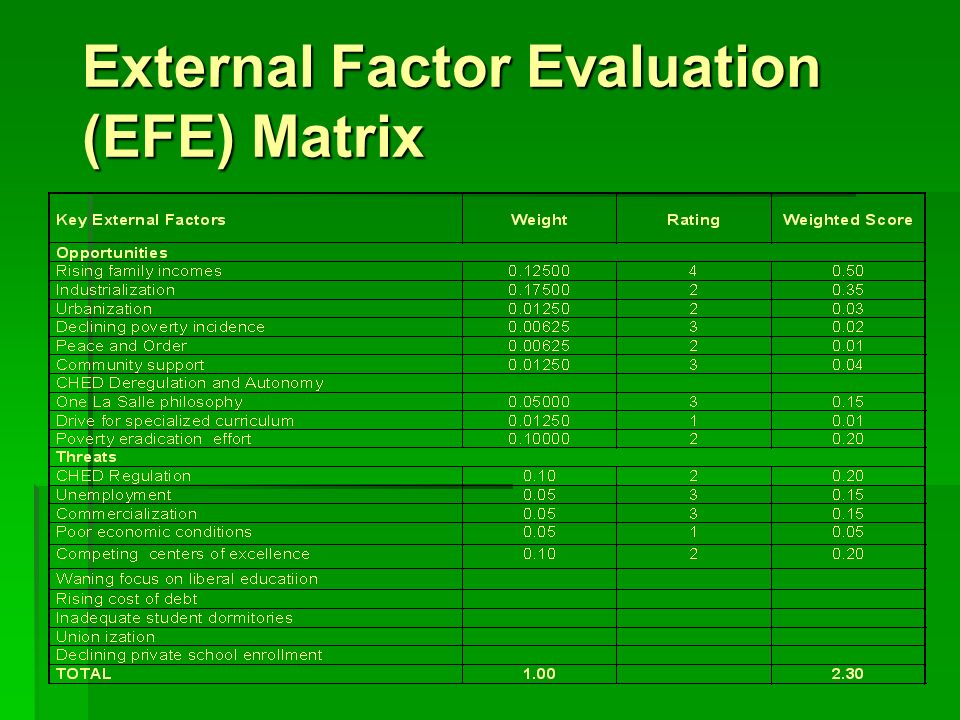 External Factor Evaluation (EFE) Matrix

| Key External Factors | Weight | Rating | Weighted Score |
|---|---|---|---|
| Opportunities | | | |
| Rising family incomes | 0.12500 | 4 | 0.50 |
| Industrialization | 0.17500 | 2 | 0.35 |
| Urbanization | 0.01250 | 2 | 0.03 |
| Declining poverty incidence | 0.00625 | 3 | 0.02 |
| Peace and Order | 0.00625 | 2 | 0.01 |
| Community support | 0.01250 | 3 | 0.04 |
| CHED Deregulation and Autonomy | | | |
| One La Salle philosophy | 0.05000 | 3 | 0.15 |
| Drive for specialized curriculum | 0.01250 | 1 | 0.01 |
| Poverty eradication effort | 0.10000 | 2 | 0.20 |
| Threats | | | |
| CHED Regulation | 0.10 | 2 | 0.20 |
| Unemployment | 0.05 | 3 | 0.15 |
| Commercialization | 0.05 | 3 | 0.15 |
| Poor economic conditions | 0.05 | 1 | 0.05 |
| Competing centers of excellence | 0.10 | 2 | 0.20 |
| Waning focus on liberal educatiion | | | |
| Rising cost of debt | | | |
| Inadequate student dormitories | | | |
| Union ization | | | |
| Declining private school enrollment | | | |
| TOTAL | 1.00 | | 2.30 |